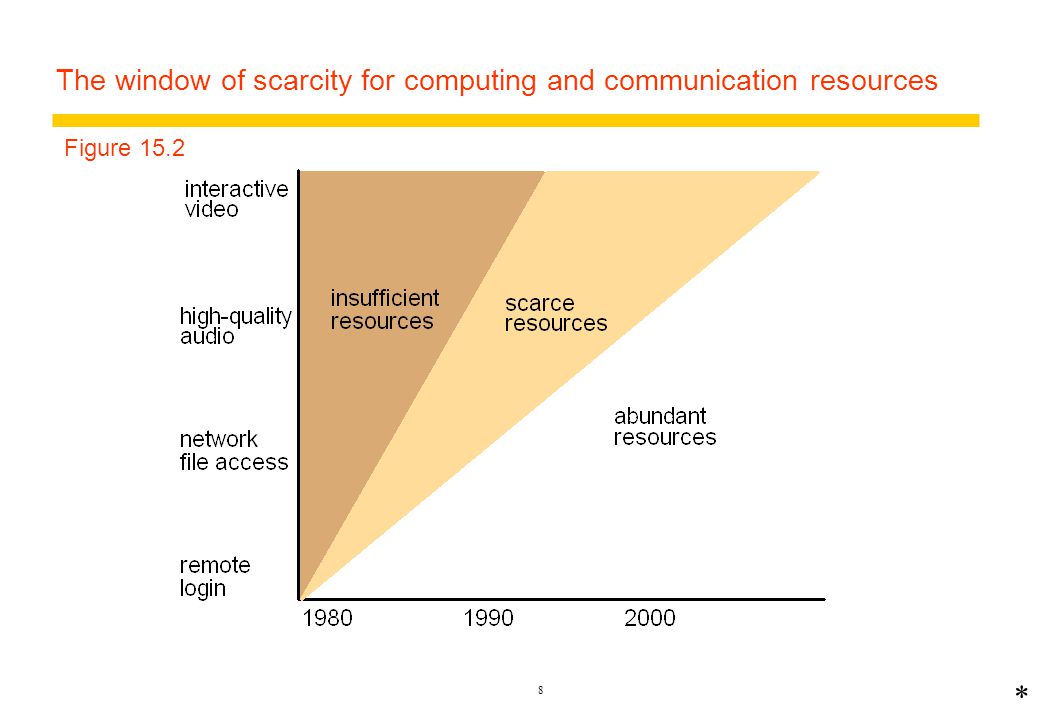 The window of scarcity for computing and communication resources

Figure 15.2

interactive video

high-quality audio

network file access

remote login

insufficient resources

scarce resources

abundant resources

1980

1990

2000

8

*